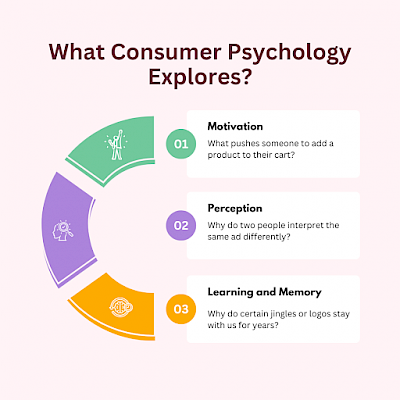 What Consumer Psychology Explores?

01

Motivation

What pushes someone to add a product to their cart?

02

Perception

Why do two people interpret the same ad differently?

03

Learning and Memory

Why do certain jingles or logos stay with us for years?